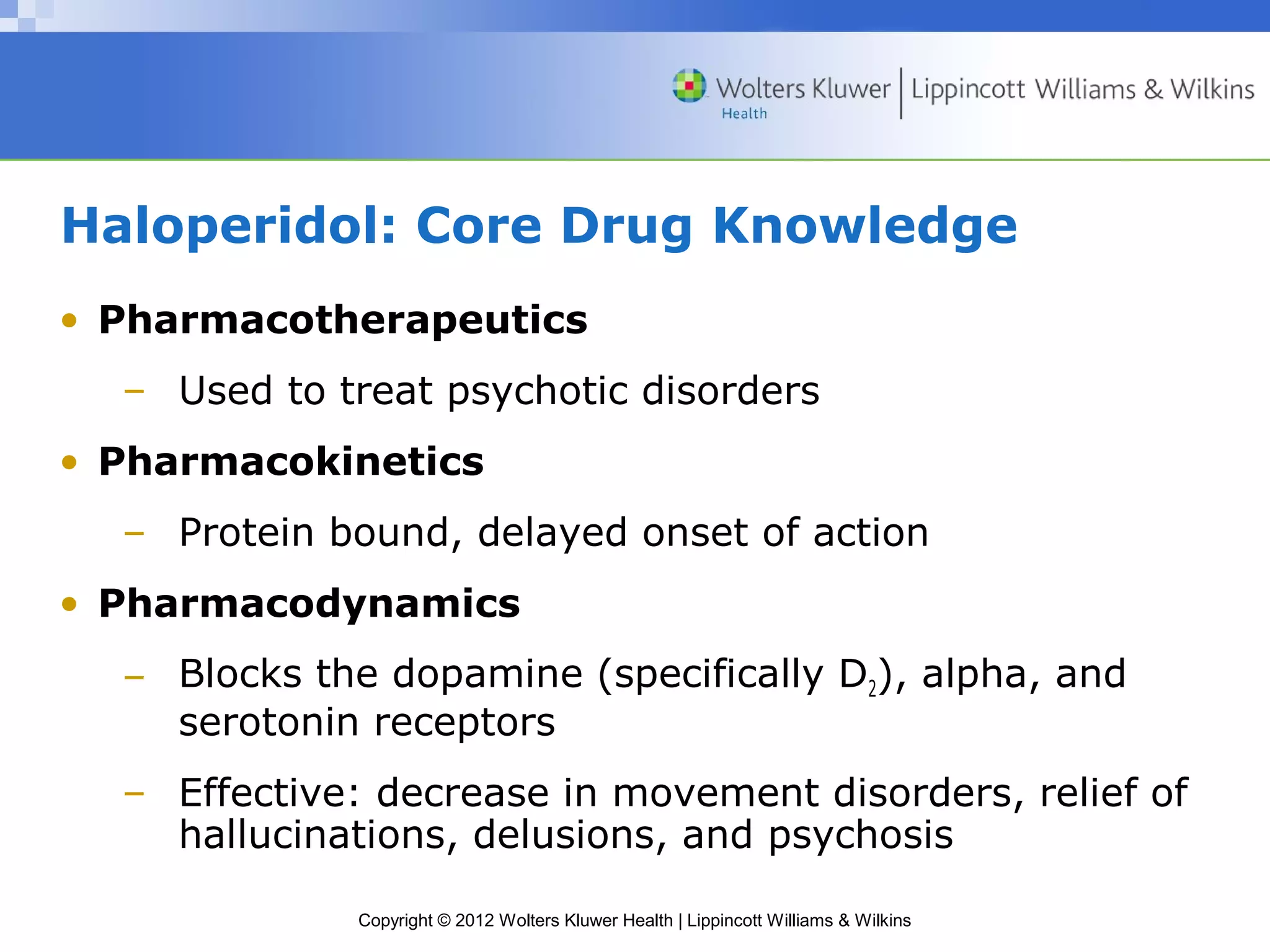 Wolters Kluwer Health | Lippincott Williams & Wilkins

Haloperidol: Core Drug Knowledge

• Pharmacotherapeutics
– Used to treat psychotic disorders
• Pharmacokinetics
– Protein bound, delayed onset of action
• Pharmacodynamics
– Blocks the dopamine (specifically $D_2$), alpha, and serotonin receptors
– Effective: decrease in movement disorders, relief of hallucinations, delusions, and psychosis

Copyright © 2012 Wolters Kluwer Health | Lippincott Williams & Wilkins